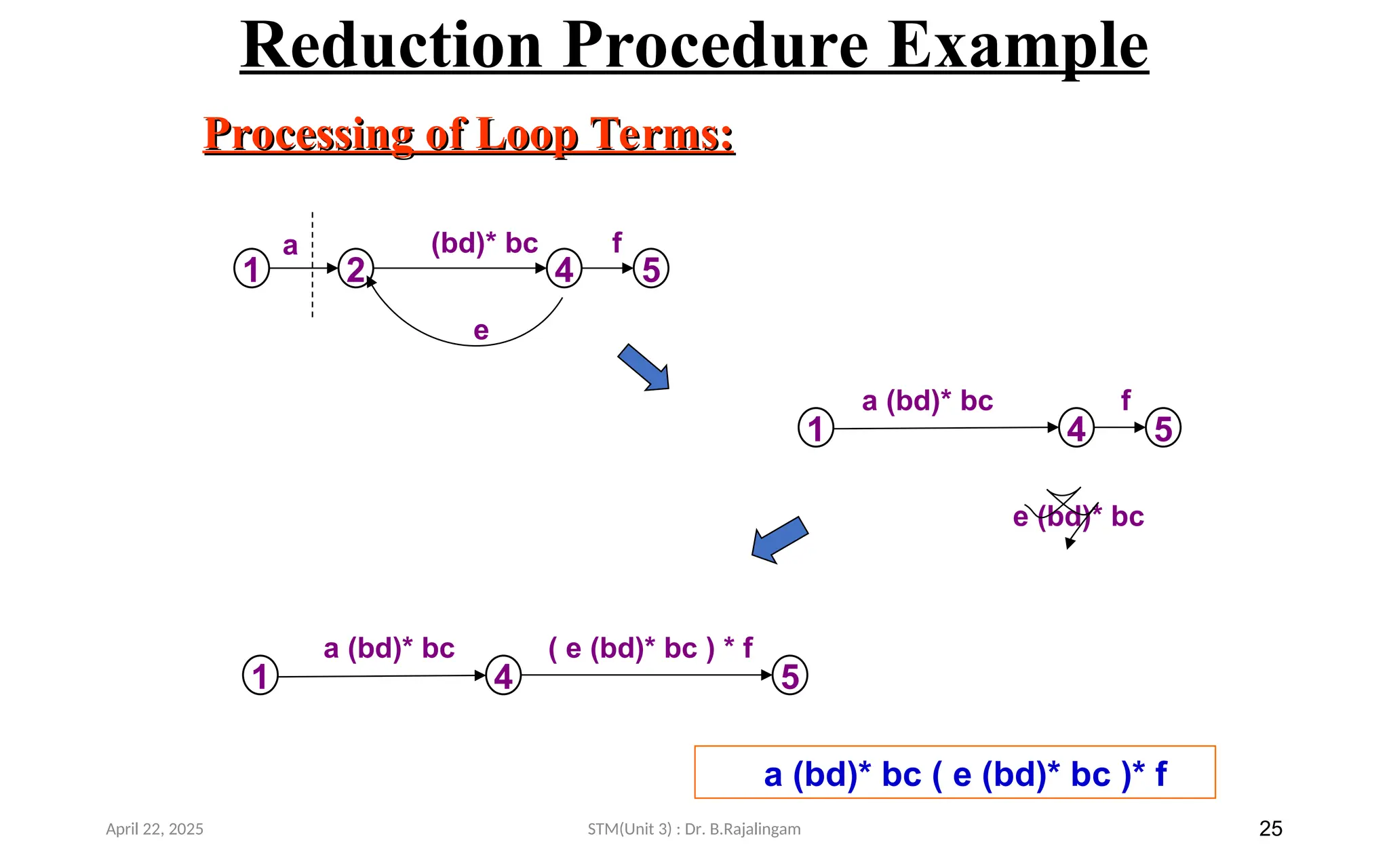 Reduction Procedure Example

Processing of Loop Terms:

1 a 2 (bd)* bc 4 f 5
e

1 a (bd)* bc 4 f 5

e (bd)* bc

1 a (bd)* bc 4 ( e (bd)* bc ) * f 5

a (bd)* bc ( e (bd)* bc )* f

April 22, 2025

STM(Unit 3) : Dr. B.Rajalingam

25